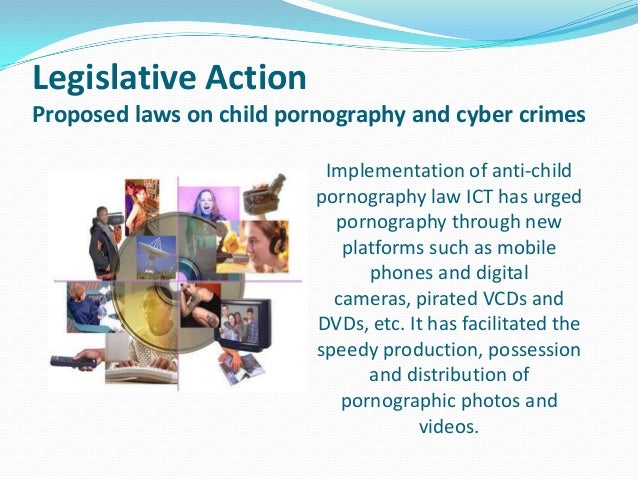 Legislative Action
Proposed laws on child pornography and cyber crimes

Implementation of anti-child pornography law ICT has urged pornography through new platforms such as mobile phones and digital cameras, pirated VCDs and DVDs, etc. It has facilitated the speedy production, possession and distribution of pornographic photos and videos.